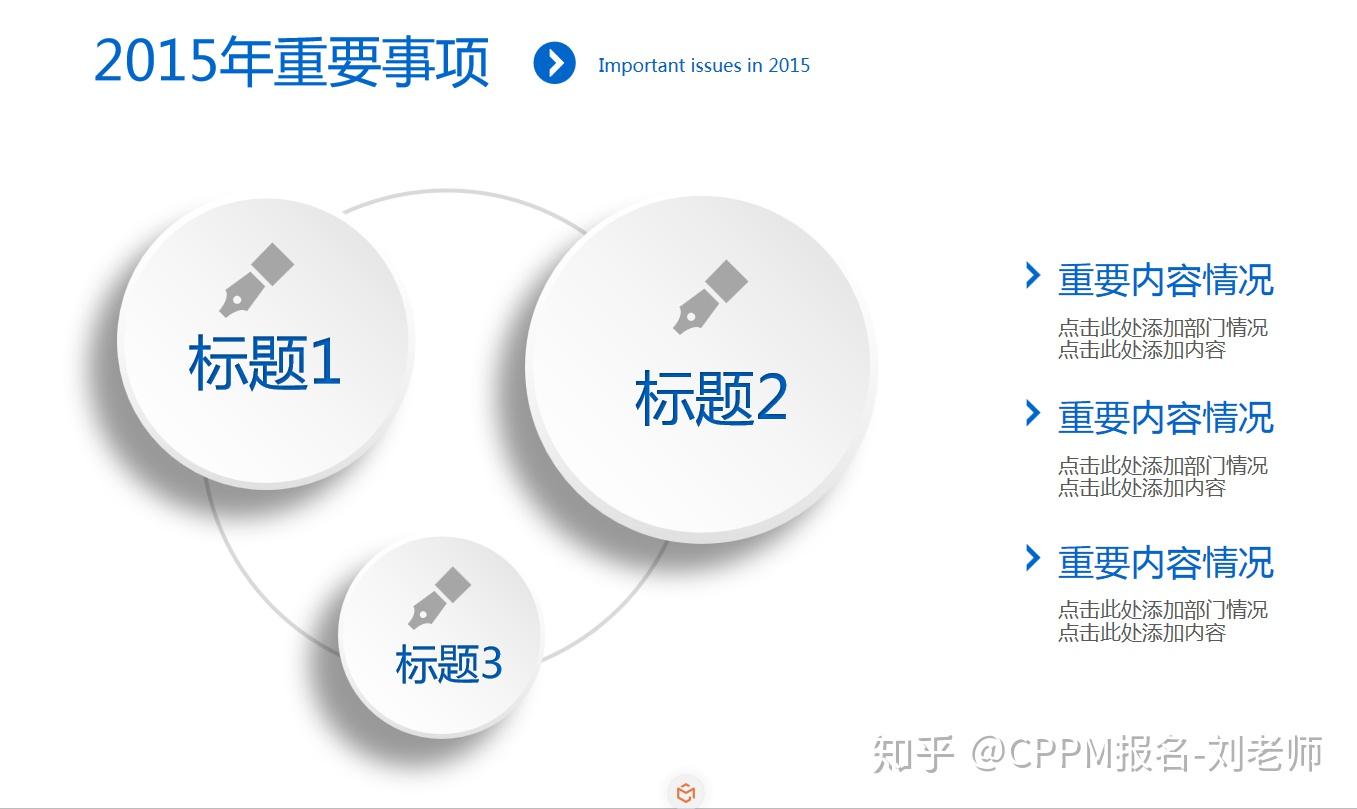 2015年重要事项

Important issues in 2015

标题1

标题2

标题3

重要内容情况

点击此处添加部门情况
点击此处添加内容

重要内容情况

点击此处添加部门情况
点击此处添加内容

重要内容情况

点击此处添加部门情况
点击此处添加内容

知乎 @CPPM报名-刘老师